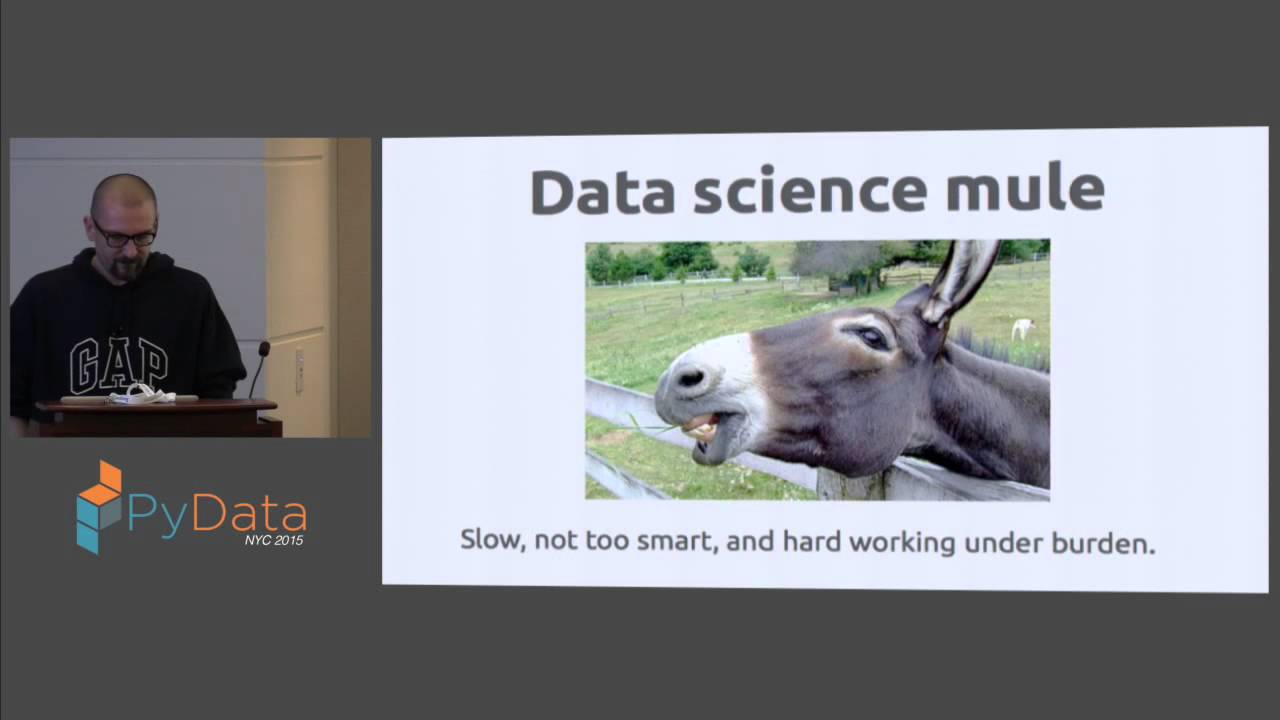 GAP

PyData
NYC 2015

Data science mule

Slow, not too smart, and hard working under burden.